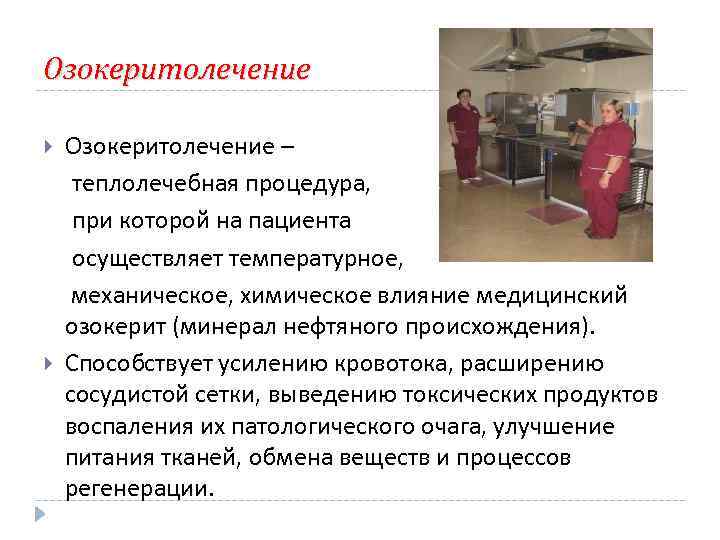 Озокеритолечение

Озокеритолечение – теплолечебная процедура, при которой на пациента осуществляет температурное, механическое, химическое влияние медицинский озокерит (минерал нефтяного происхождения).

Способствует усилению кровотока, расширению сосудистой сетки, выведению токсических продуктов воспаления их патологического очага, улучшение питания тканей, обмена веществ и процессов регенерации.